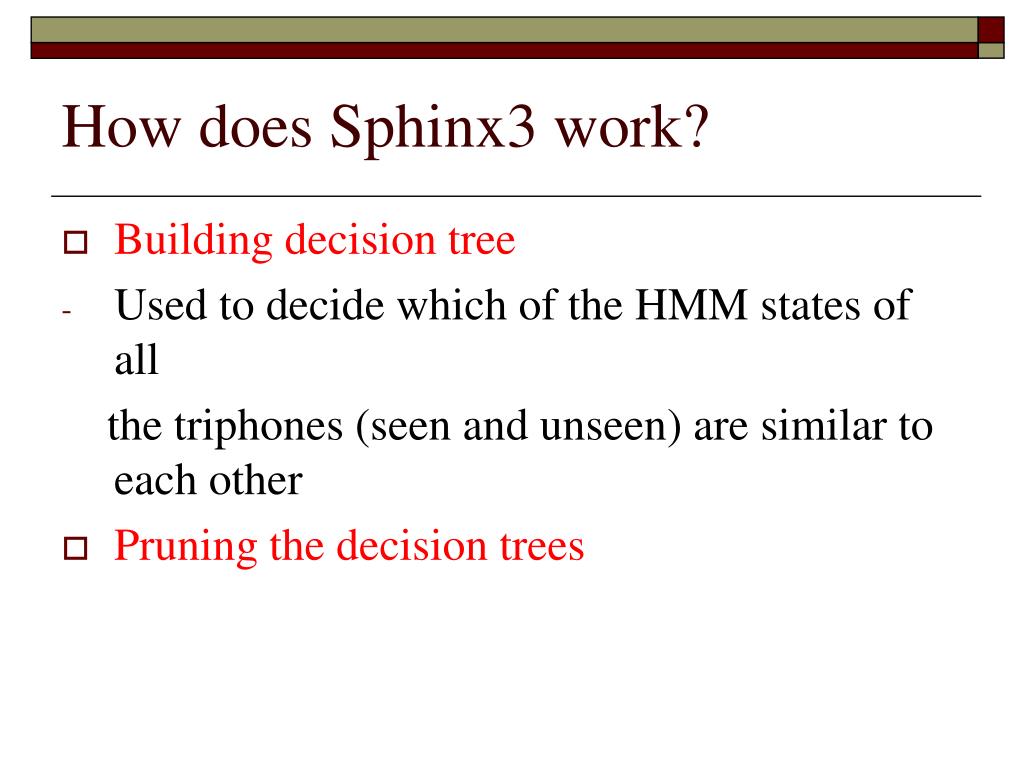 How does Sphinx3 work?

Building decision tree

- Used to decide which of the HMM states of all

the triphones (seen and unseen) are similar to each other

Pruning the decision trees